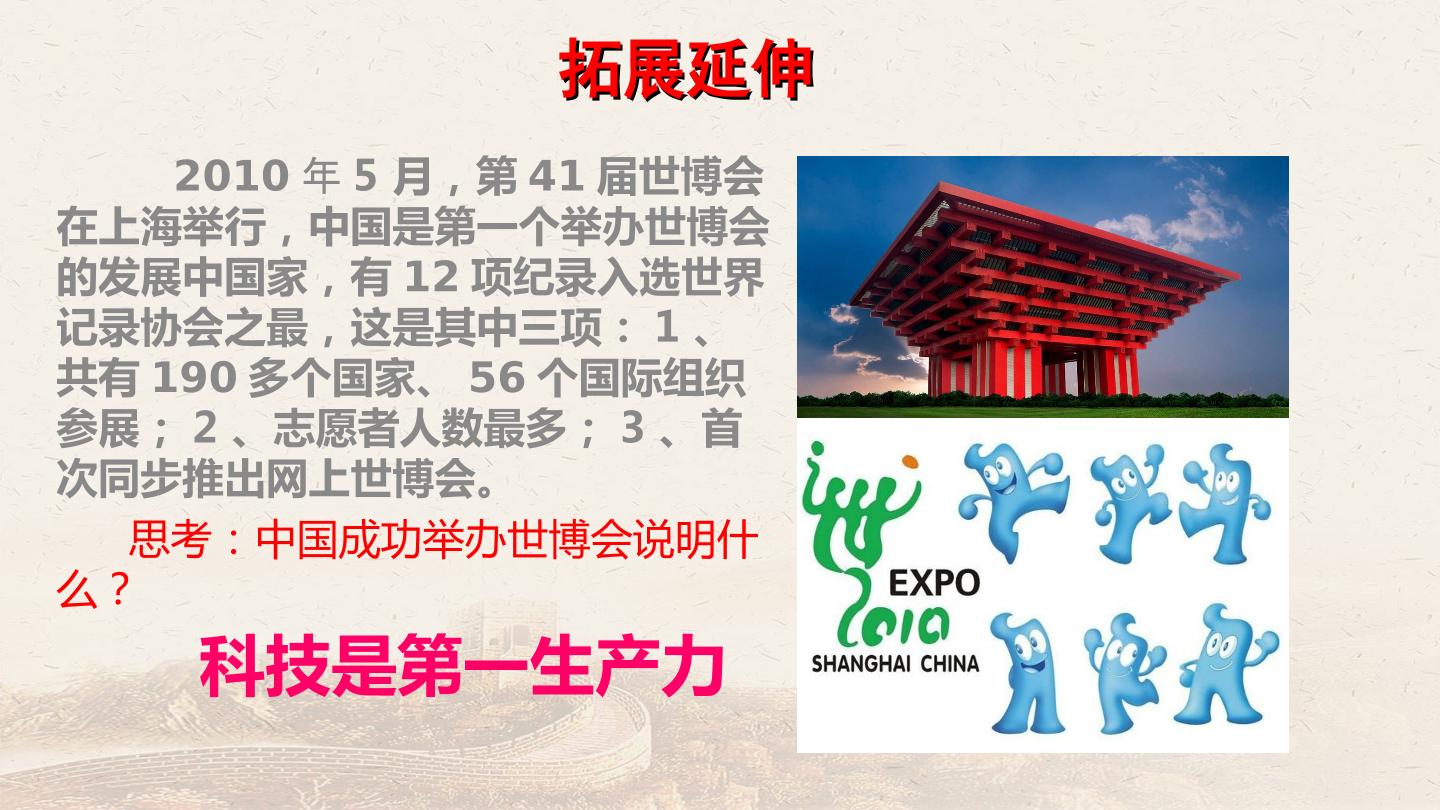 拓展延伸

2010年5月，第41届世博会在上海举行，中国是第一个举办世博会的发展中国家，有12项纪录入选世界记录协会之最，这是其中三项：1、共有190多个国家、56个国际组织参展；2、志愿者人数最多；3、首次同步推出网上世博会。

思考：中国成功举办世博会说明什么？

科技是第一生产力

EXPO
SHANGHAI CHINA